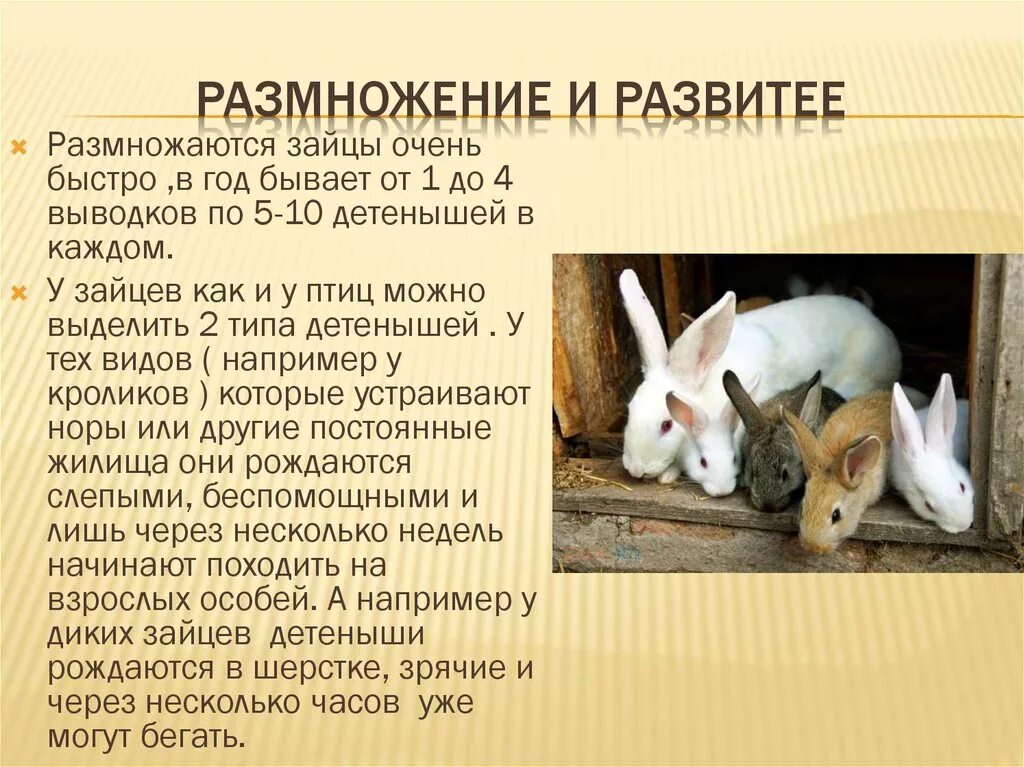 РАЗМНОЖЕНИЕ И РАЗВИТЕЕ

Размножаются зайцы очень быстро ,в год бывает от 1 до 4 выводков по 5-10 детенышей в каждом.

У зайцев как и у птиц можно выделить 2 типа детенышей . У тех видов ( например у кроликов ) которые устраивают норы или другие постоянные жилища они рождаются слепыми, беспомощными и лишь через несколько недель начинают походить на взрослых особей. А например у диких зайцев детеныши рождаются в шерстке, зрячие и через несколько часов уже могут бегать.